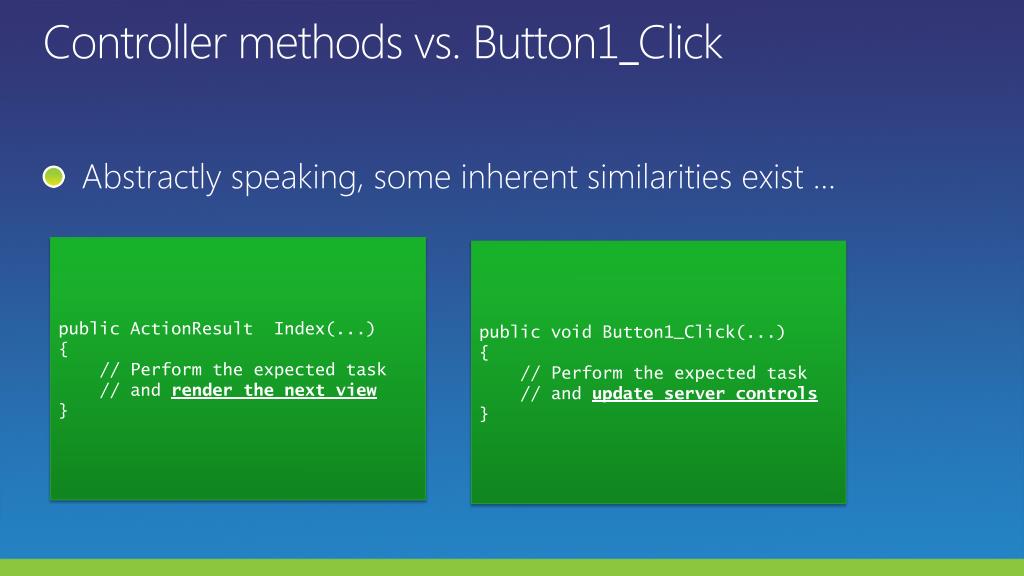 Controller methods vs. Button1_Click

Abstractly speaking, some inherent similarities exist …

public ActionResult  Index(...)
{
    // Perform the expected task
    // and render the next view
}

public void Button1_Click(...)
{
    // Perform the expected task
    // and update server controls
}